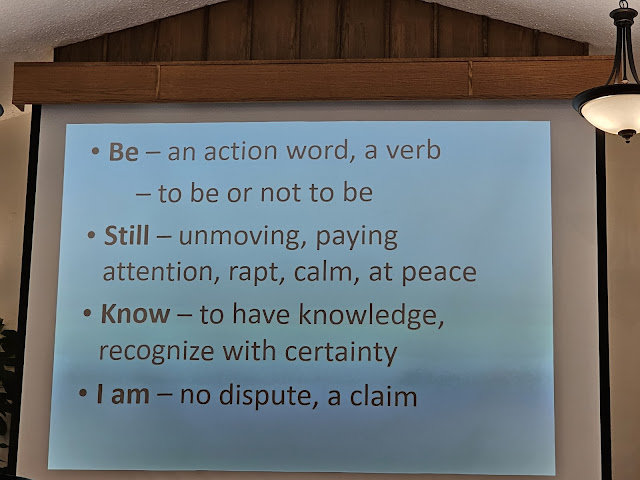 • Be – an action word, a verb

– to be or not to be

• Still – unmoving, paying attention, rapt, calm, at peace

• Know – to have knowledge, recognize with certainty

• I am – no dispute, a claim